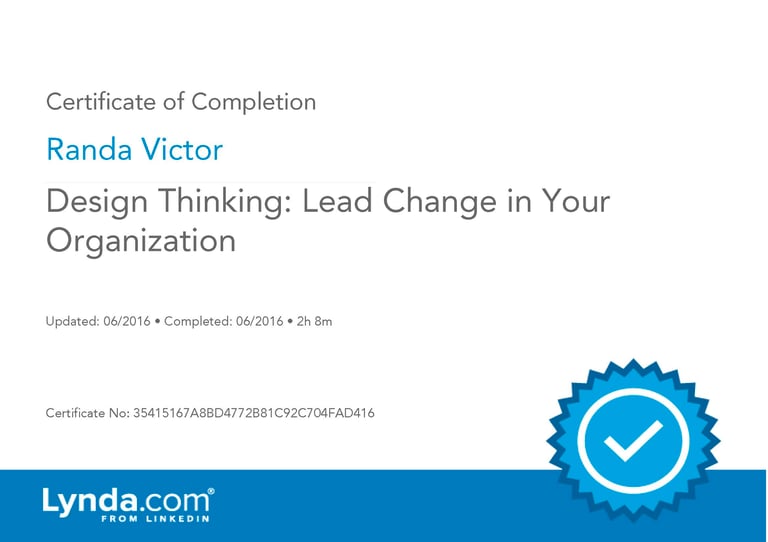 Certificate of Completion

Randa Victor

Design Thinking: Lead Change in Your Organization

Updated: 06/2016 • Completed: 06/2016 • 2h 8m

Certificate No: 35415167A8BD4772B81C92C704FAD416

Lynda.com®
FROM LINKEDIN